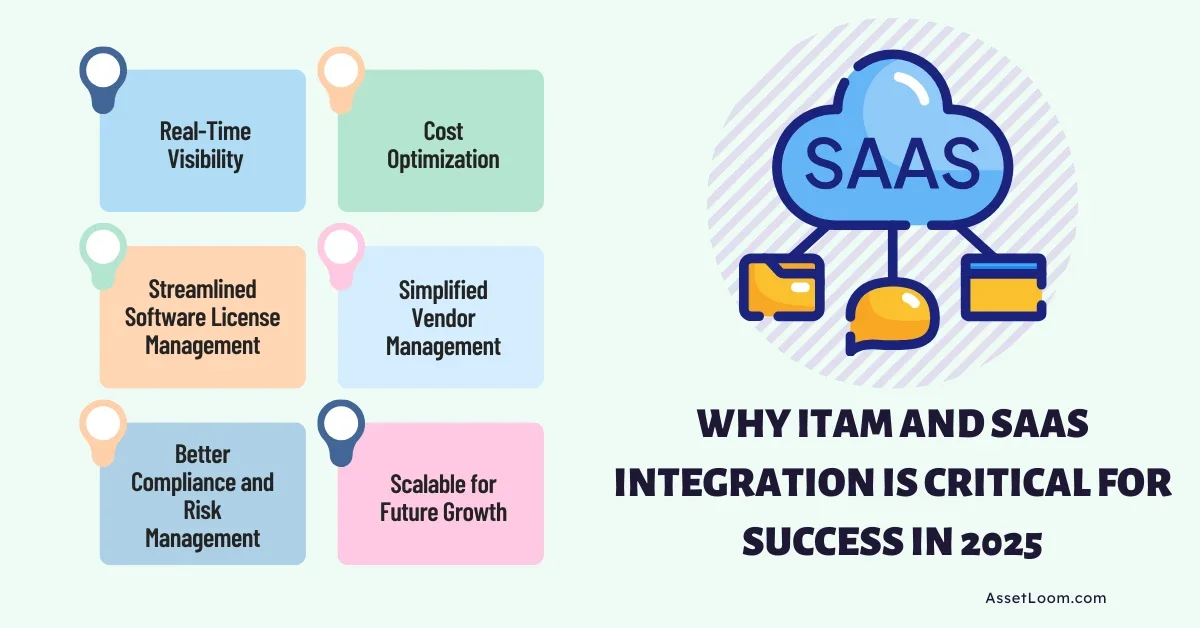 Real-Time Visibility

Cost Optimization

Streamlined Software License Management

Simplified Vendor Management

Better Compliance and Risk Management

Scalable for Future Growth

SAAS

WHY ITAM AND SAAS INTEGRATION IS CRITICAL FOR SUCCESS IN 2025

AssetLoom.com